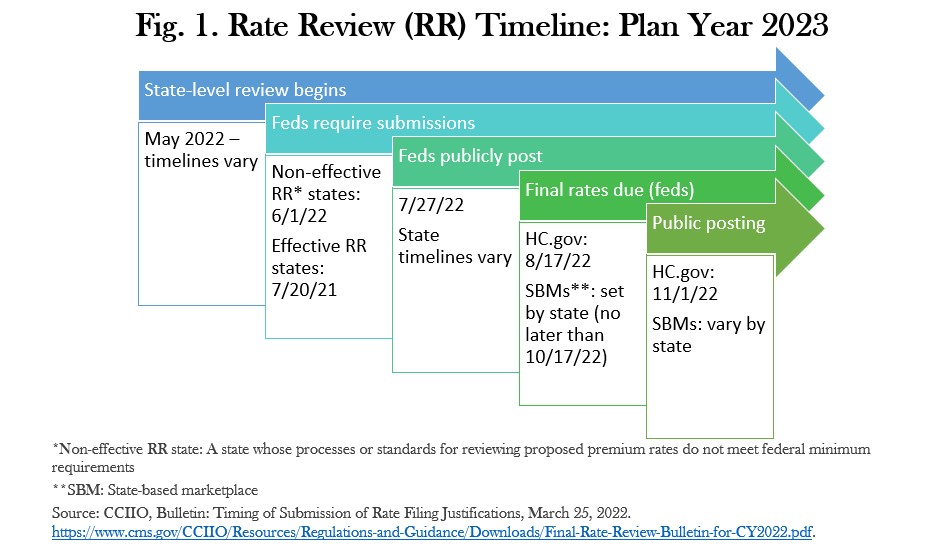 Fig. 1. Rate Review (RR) Timeline: Plan Year 2023

State-level review begins

May 2022 – timelines vary

Feds require submissions

Non-effective RR* states: 6/1/22

Effective RR states: 7/20/21

Feds publicly post

7/27/22

State timelines vary

Final rates due (feds)

HC.gov: 8/17/22

SBMs**: set by state (no later than 10/17/22)

Public posting

HC.gov: 11/1/22

SBMs: vary by state

*Non-effective RR state: A state whose processes or standards for reviewing proposed premium rates do not meet federal minimum requirements

**SBM: State-based marketplace

Source: CCIIO, Bulletin: Timing of Submission of Rate Filing Justifications, March 25, 2022. https://www.cms.gov/CCIIO/Resources/Regulations-and-Guidance/Downloads/Final-Rate-Review-Bulletin-for-CY2022.pdf.